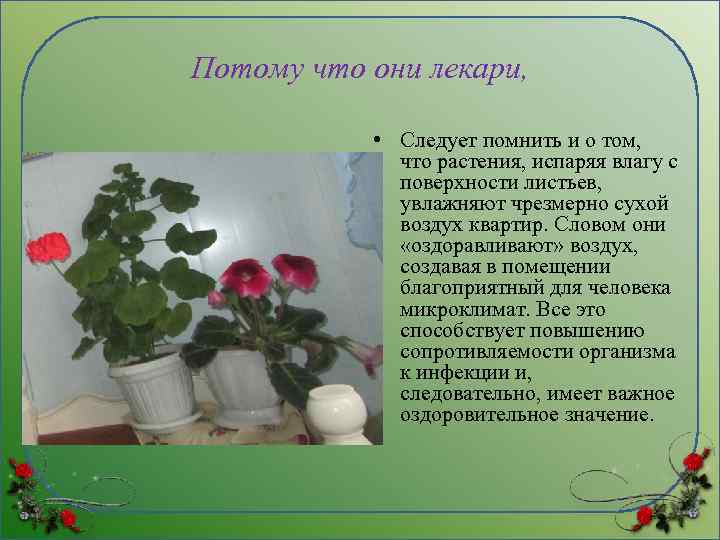 Потому что они лекари,

• Следует помнить и о том, что растения, испаряя влагу с поверхности листьев, увлажняют чрезмерно сухой воздух квартир. Словом они «оздоравливают» воздух, создавая в помещении благоприятный для человека микроклимат. Все это способствует повышению сопротивляемости организма к инфекции и, следовательно, имеет важное оздоровительное значение.